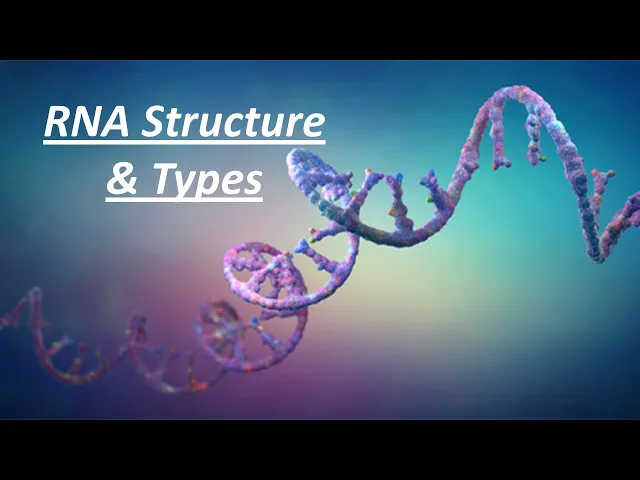 RNA Structure
& Types